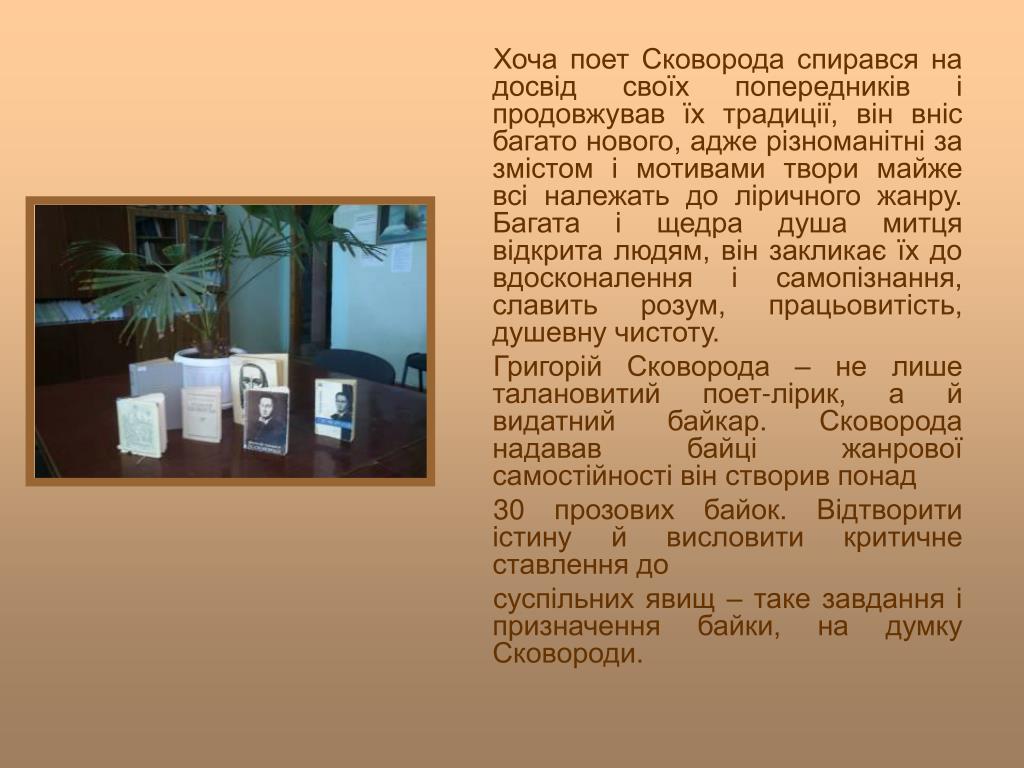 Хоча поет Сковорода спирався на досвід своїх попередників і продовжував їх традиції, він вніс багато нового, адже різноманітні за змістом і мотивами твори майже всі належать до ліричного жанру. Багата і щедра душа митця відкрита людям, він закликає їх до вдосконалення і самопізнання, славить розум, працьовитість, душевну чистоту.

Григорій Сковорода – не лише талановитий поет-лірик, а й видатний байкар. Сковорода надавав байці жанрової самостійності він створив понад

30 прозових байок. Відтворити істину й висловити критичне ставлення до

суспільних явищ – таке завдання і призначення байки, на думку Сковороди.